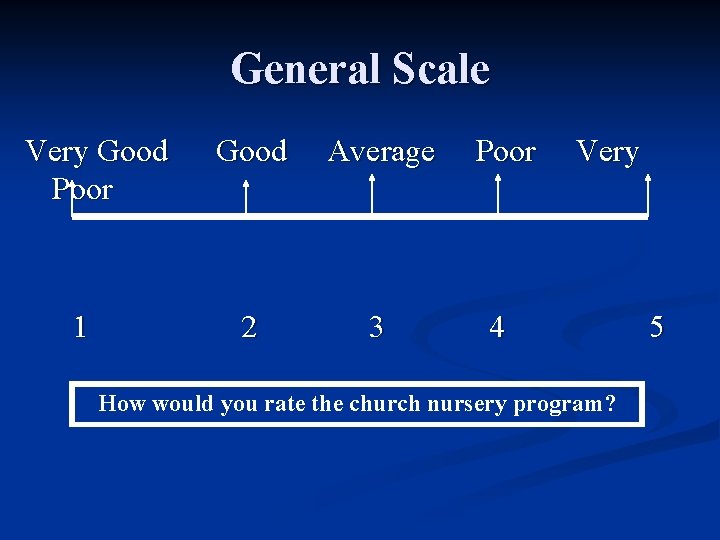 General Scale

Very Good Good Average Poor Very Poor

1 2 3 4 5

How would you rate the church nursery program?